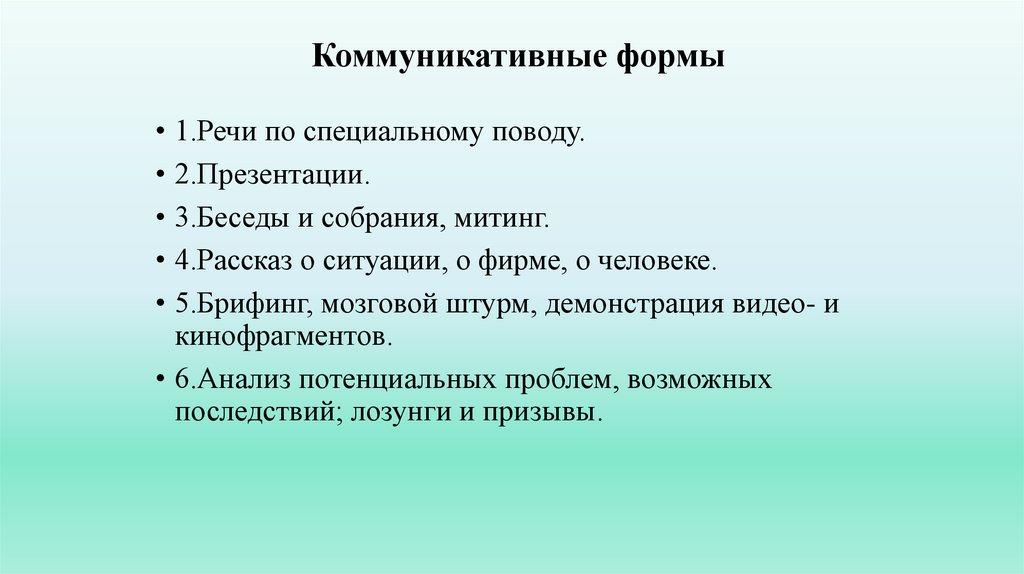 Коммуникативные формы

• 1.Речи по специальному поводу.
• 2.Презентации.
• 3.Беседы и собрания, митинг.
• 4.Рассказ о ситуации, о фирме, о человеке.
• 5.Брифинг, мозговой штурм, демонстрация видео- и кинофрагментов.
• 6.Анализ потенциальных проблем, возможных последствий; лозунги и призывы.